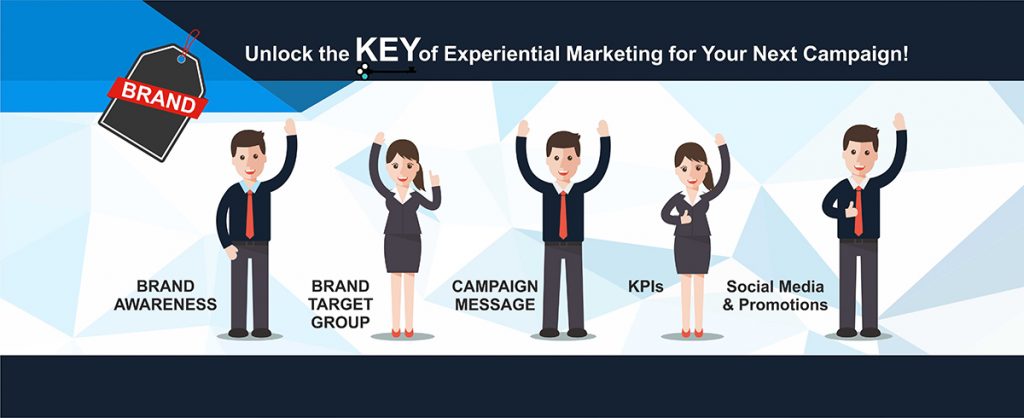 BRAND

Unlock the KEY of Experiential Marketing for Your Next Campaign!

BRAND AWARENESS

BRAND TARGET GROUP

CAMPAIGN MESSAGE

KPIs

Social Media & Promotions